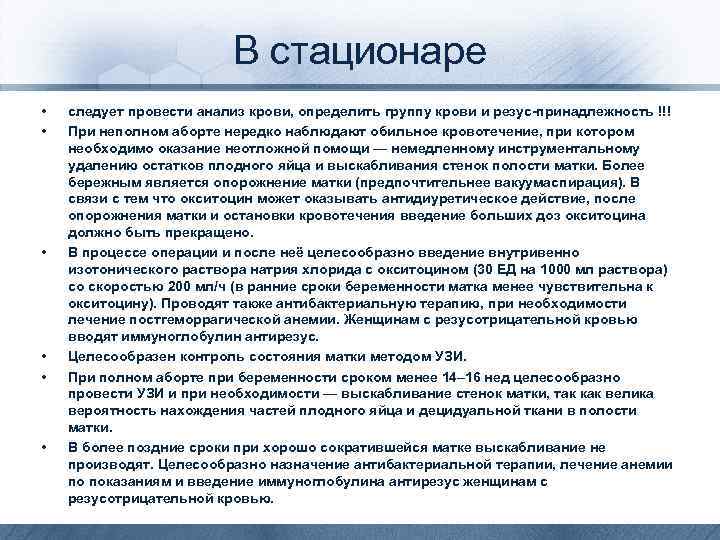 В стационаре

• следует провести анализ крови, определить группу крови и резус-принадлежность !!!

• При неполном аборте нередко наблюдают обильное кровотечение, при котором необходимо оказание неотложной помощи — немедленному инструментальному удалению остатков плодного яйца и выскабливания стенок полости матки. Более бережным является опорожнение матки (предпочтительнее вакуумаспирация). В связи с тем что окситоцин может оказывать антидиуретическое действие, после опорожнения матки и остановки кровотечения введение больших доз окситоцина должно быть прекращено.

• В процессе операции и после неё целесообразно введение внутривенно изотонического раствора натрия хлорида с окситоцином (30 ЕД на 1000 мл раствора) со скоростью 200 мл/ч (в ранние сроки беременности матка менее чувствительна к окситоцину). Проводят также антибактериальную терапию, при необходимости лечение постгеморрагической анемии. Женщинам с резусотрицательной кровью вводят иммуноглобулин антирезус.

• Целесообразен контроль состояния матки методом УЗИ.

• При полном аборте при беременности сроком менее 14–16 нед целесообразно провести УЗИ и при необходимости — выскабливание стенок матки, так как велика вероятность нахождения частей плодного яйца и децидуальной ткани в полости матки.

• В более поздние сроки при хорошо сократившейся матке выскабливание не производят. Целесообразно назначение антибактериальной терапии, лечение анемии по показаниям и введение иммуноглобулина антирезус женщинам с резусотрицательной кровью.